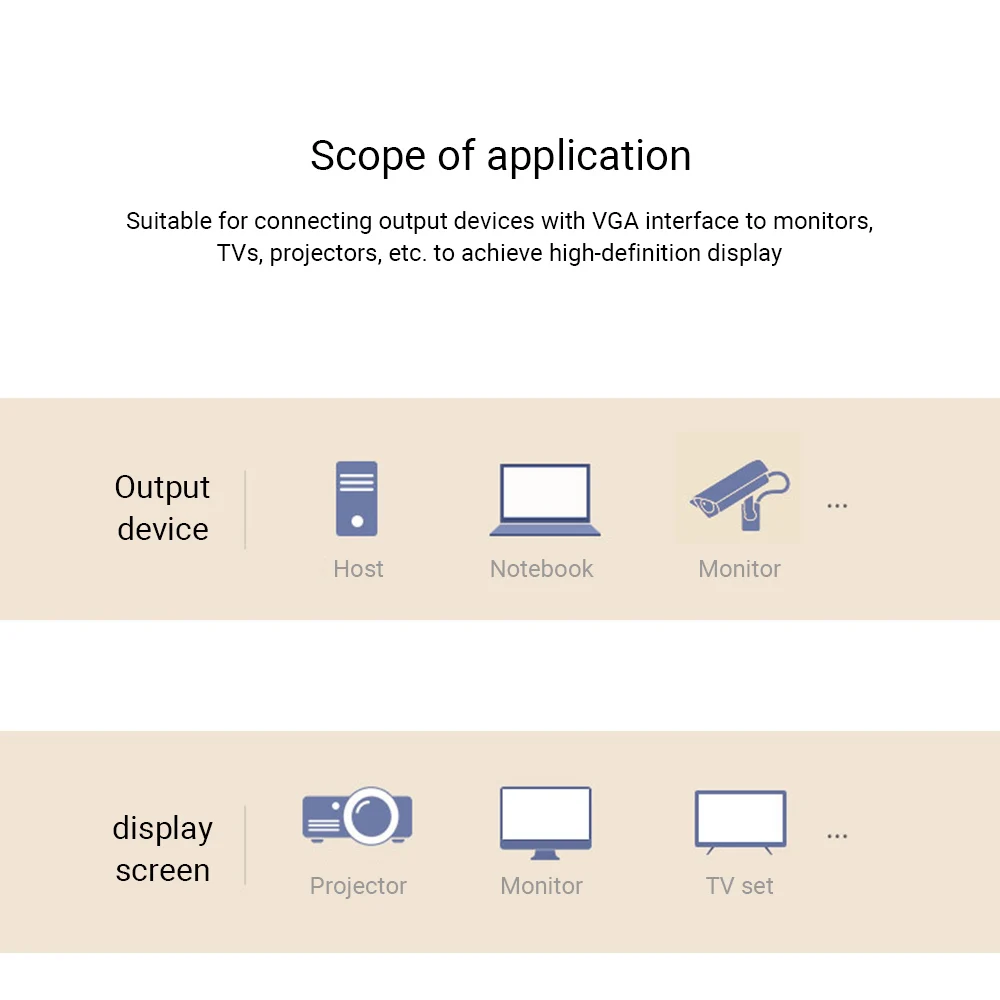 Scope of application

Suitable for connecting output devices with VGA interface to monitors, TVs, projectors, etc. to achieve high-definition display

Output device

Host

Notebook

Monitor

...

display screen

Projector

Monitor

TV set

...